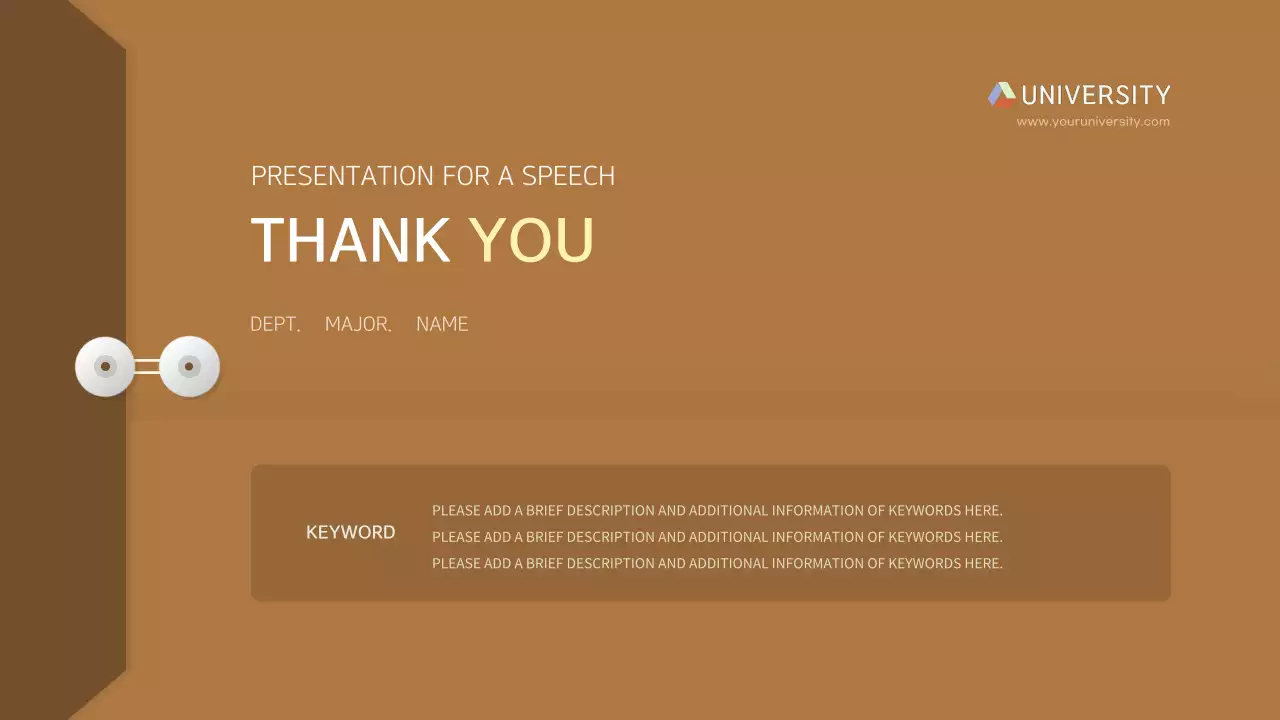 UNIVERSITY
www.youruniversity.com

PRESENTATION FOR A SPEECH

THANK YOU

DEPT. MAJOR. NAME

KEYWORD

PLEASE ADD A BRIEF DESCRIPTION AND ADDITIONAL INFORMATION OF KEYWORDS HERE.
PLEASE ADD A BRIEF DESCRIPTION AND ADDITIONAL INFORMATION OF KEYWORDS HERE.
PLEASE ADD A BRIEF DESCRIPTION AND ADDITIONAL INFORMATION OF KEYWORDS HERE.